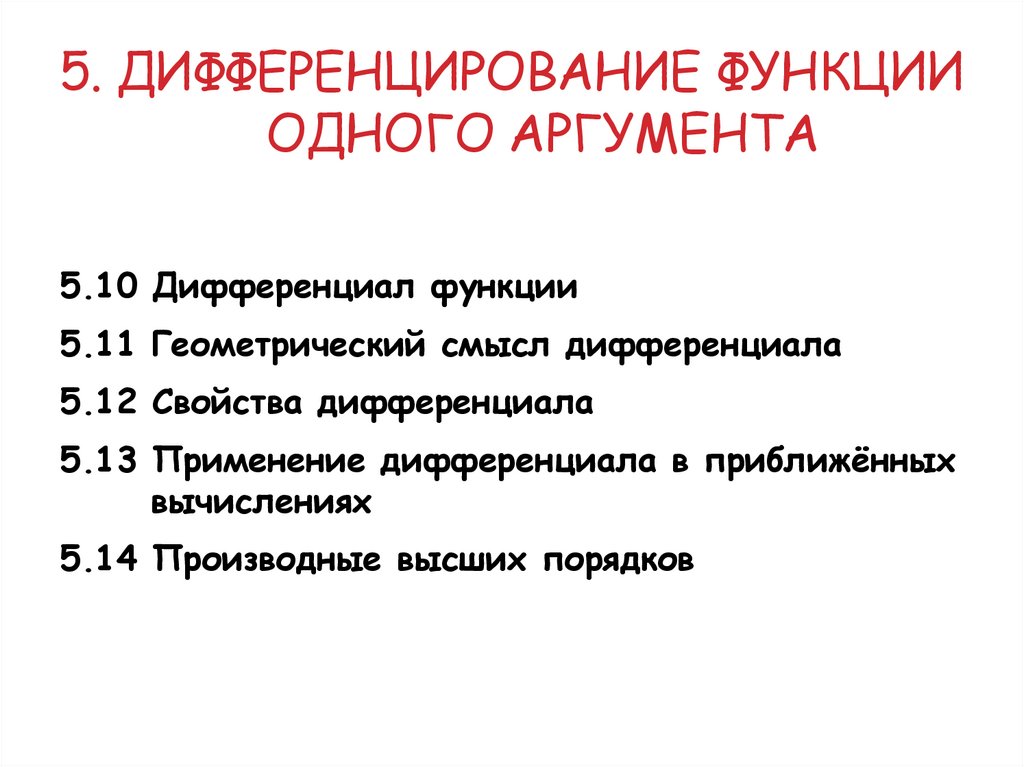 5. ДИФФЕРЕНЦИРОВАНИЕ ФУНКЦИИ ОДНОГО АРГУМЕНТА

5.10 Дифференциал функции

5.11 Геометрический смысл дифференциала

5.12 Свойства дифференциала

5.13 Применение дифференциала в приближённых вычислениях

5.14 Производные высших порядков